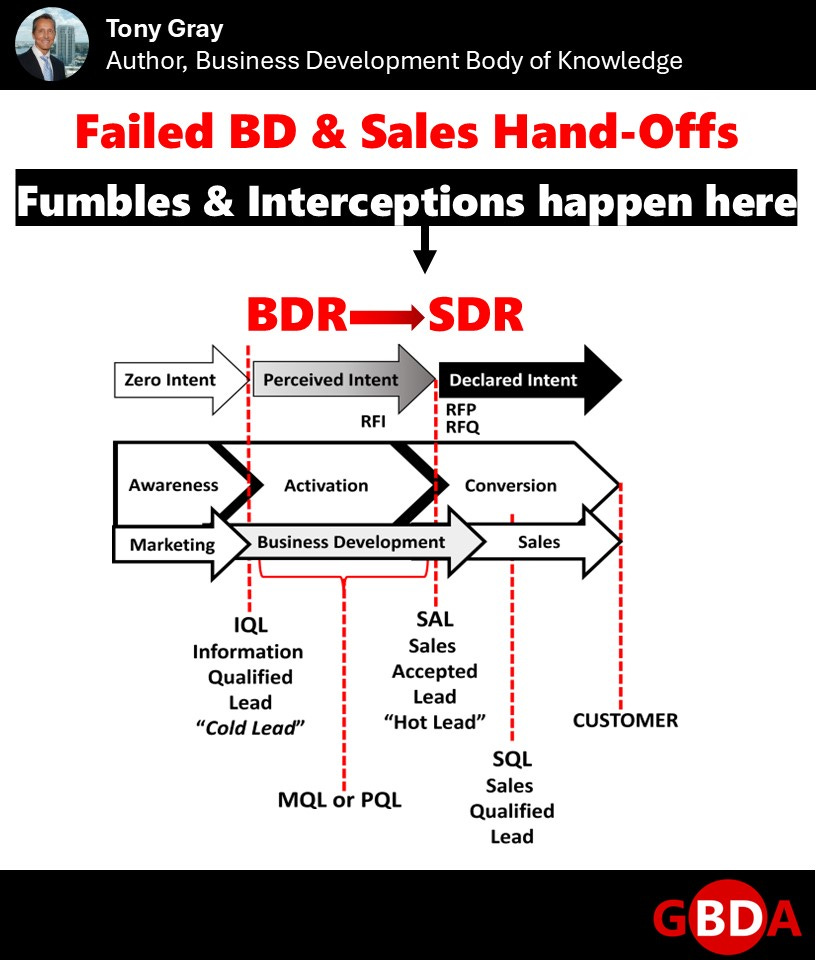 Tony Gray
Author, Business Development Body of Knowledge

Failed BD & Sales Hand-Offs

Fumbles & Interceptions happen here

BDR → SDR

Zero Intent
Perceived Intent
Declared Intent
RFI
RFP
RFQ

Awareness
Activation
Conversion

Marketing
Business Development
Sales

IQL
Information
Qualified
Lead
"Cold Lead"

MQL or PQL

SAL
Sales
Accepted
Lead
"Hot Lead"

SQL
Sales
Qualified
Lead

CUSTOMER

GBDA